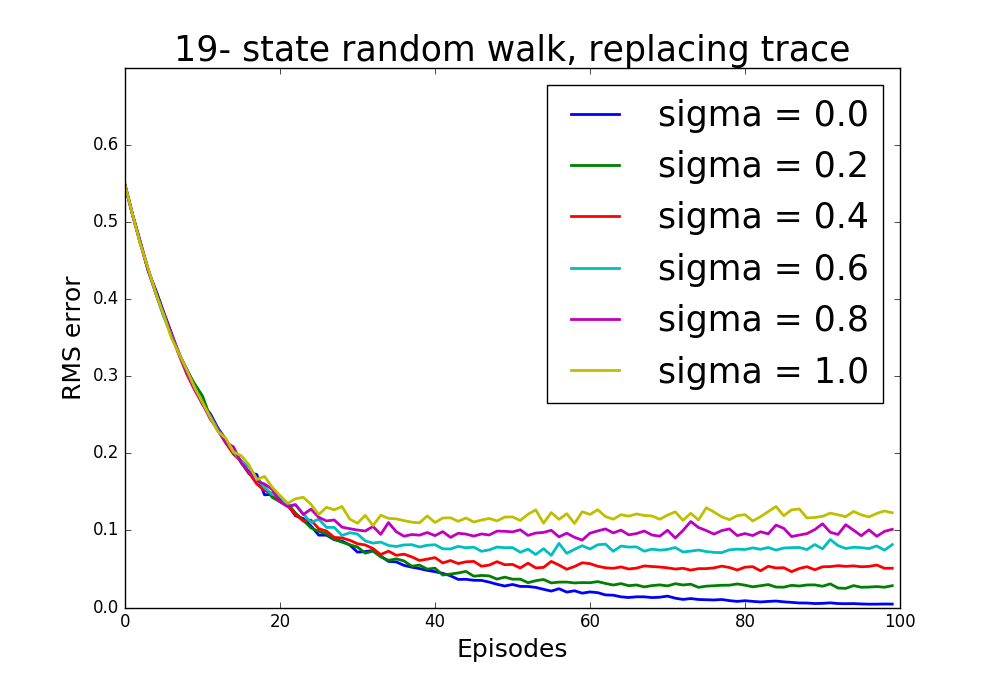 19- state random walk, replacing trace

sigma = 0.0
sigma = 0.2
sigma = 0.4
sigma = 0.6
sigma = 0.8
sigma = 1.0

RMS error

0.6
0.5
0.4
0.3
0.2
0.1
0.0

0
20
40
60
80
100

Episodes